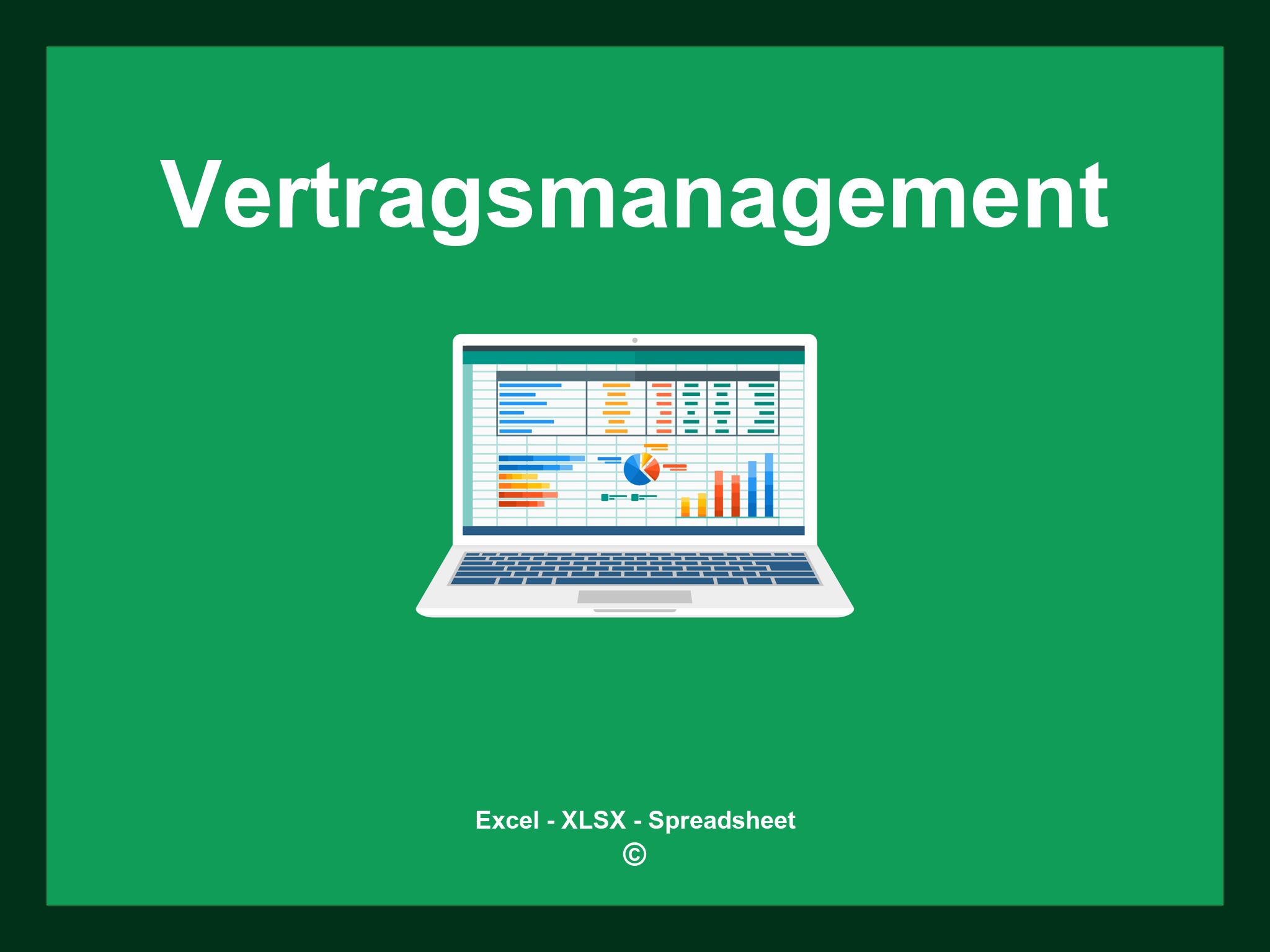 Vertragsmanagement

Excel - XLSX - Spreadsheet
©